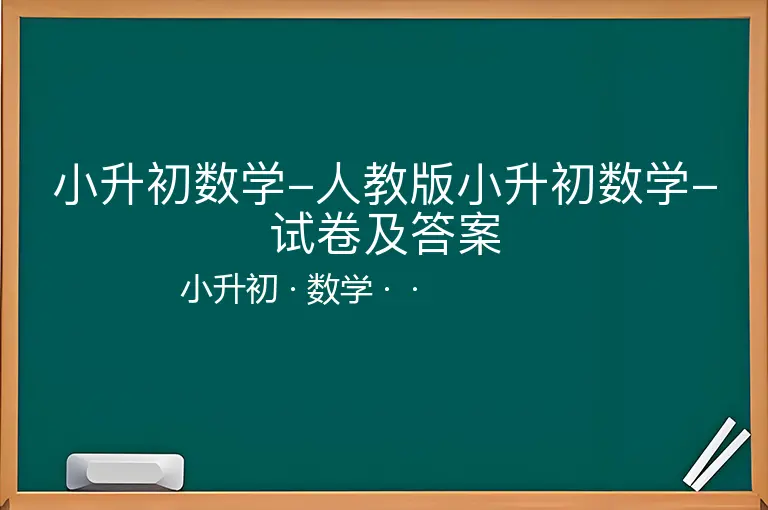 小升初数学-人教版小升初数学-试卷及答案

小升初 · 数学 · ·